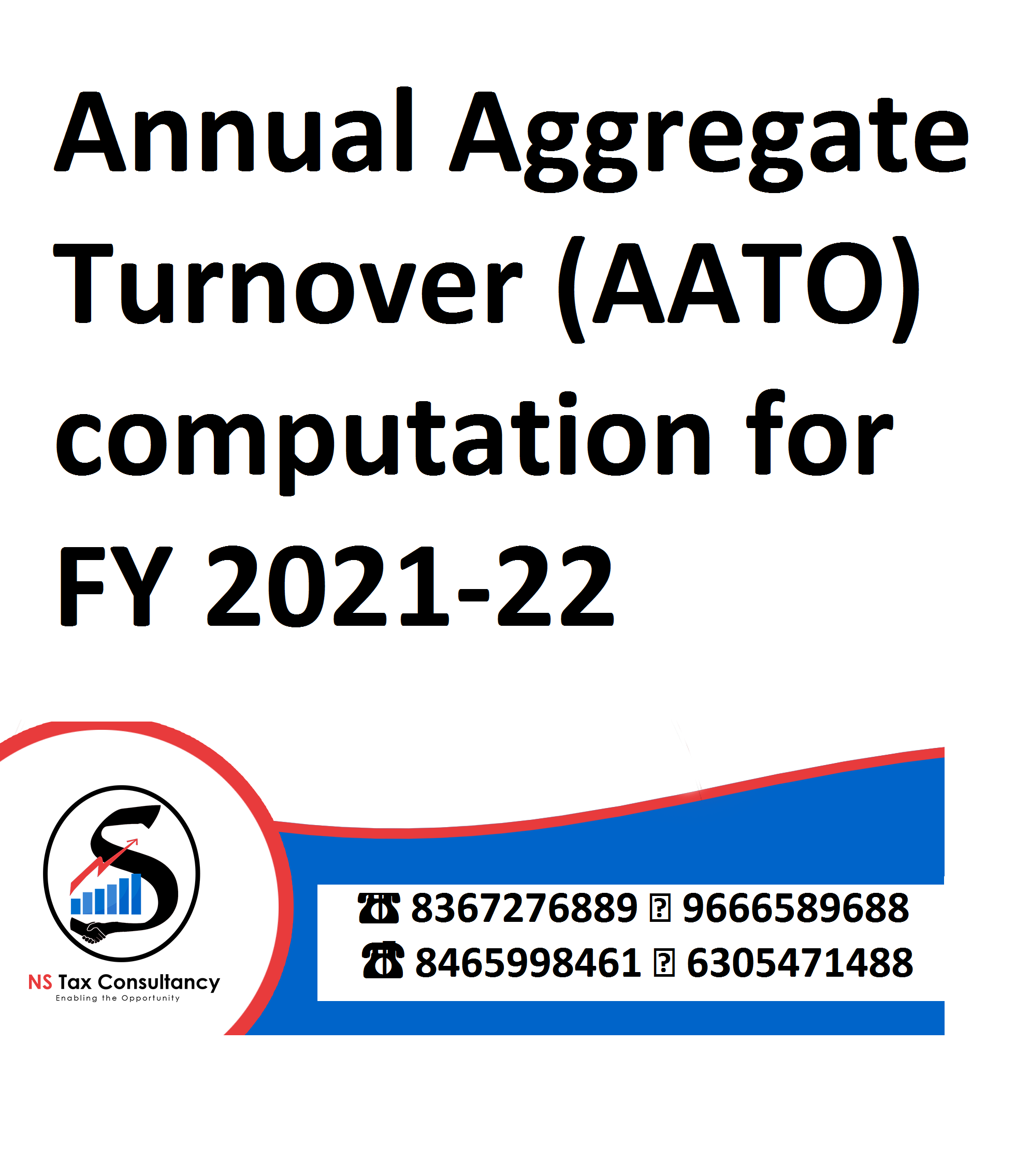 Annual Aggregate Turnover (AATO) computation for FY 2021-22

NS Tax Consultancy
Enabling the Opportunity

☎ 8367276889 ⍰ 9666589688
☎ 8465998461 ⍰ 6305471488